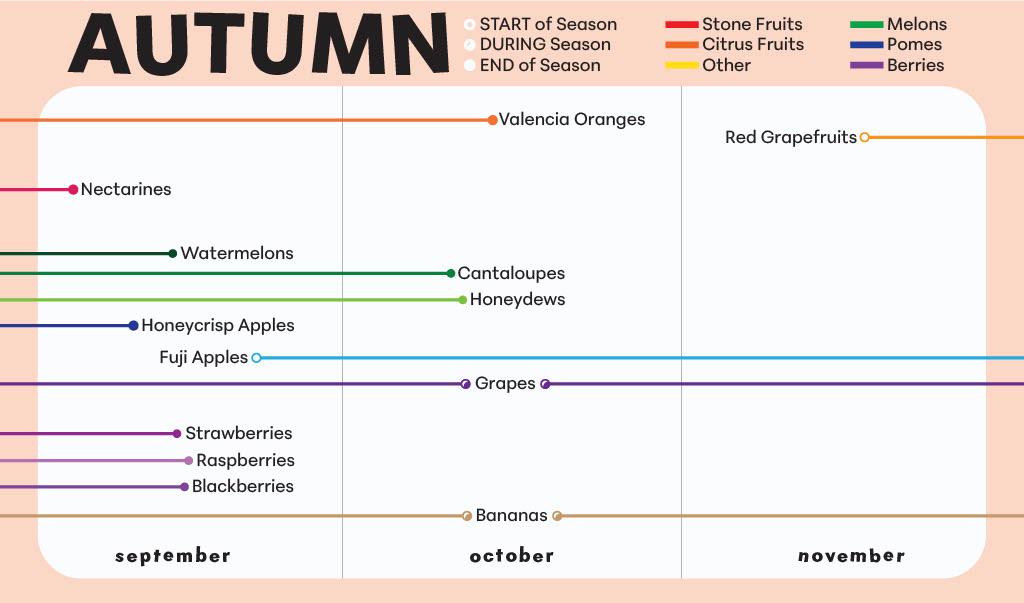 AUTUMN

START of Season
DURING Season
END of Season

Stone Fruits
Citrus Fruits
Other

Melons
Pomes
Berries

Valencia Oranges
Red Grapefruits
Nectarines
Watermelons
Cantaloupes
Honeydews
Honeycrisp Apples
Fuji Apples
Grapes
Strawberries
Raspberries
Blackberries
Bananas

september
october
november